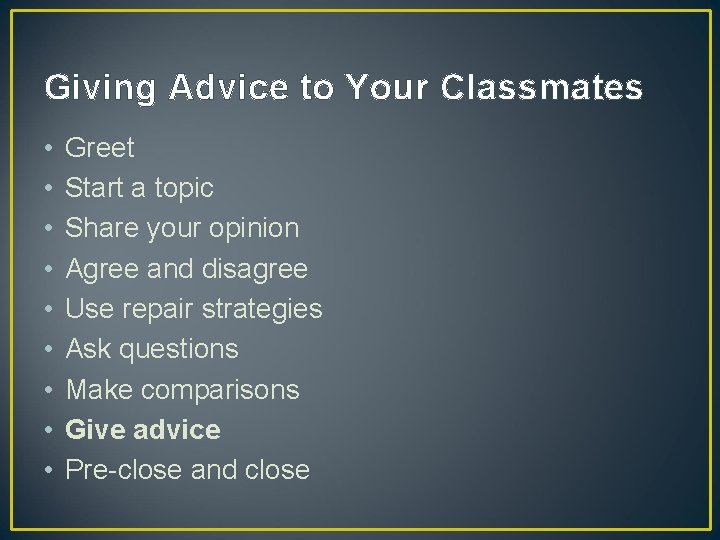 Giving Advice to Your Classmates

• Greet
• Start a topic
• Share your opinion
• Agree and disagree
• Use repair strategies
• Ask questions
• Make comparisons
• Give advice
• Pre-close and close